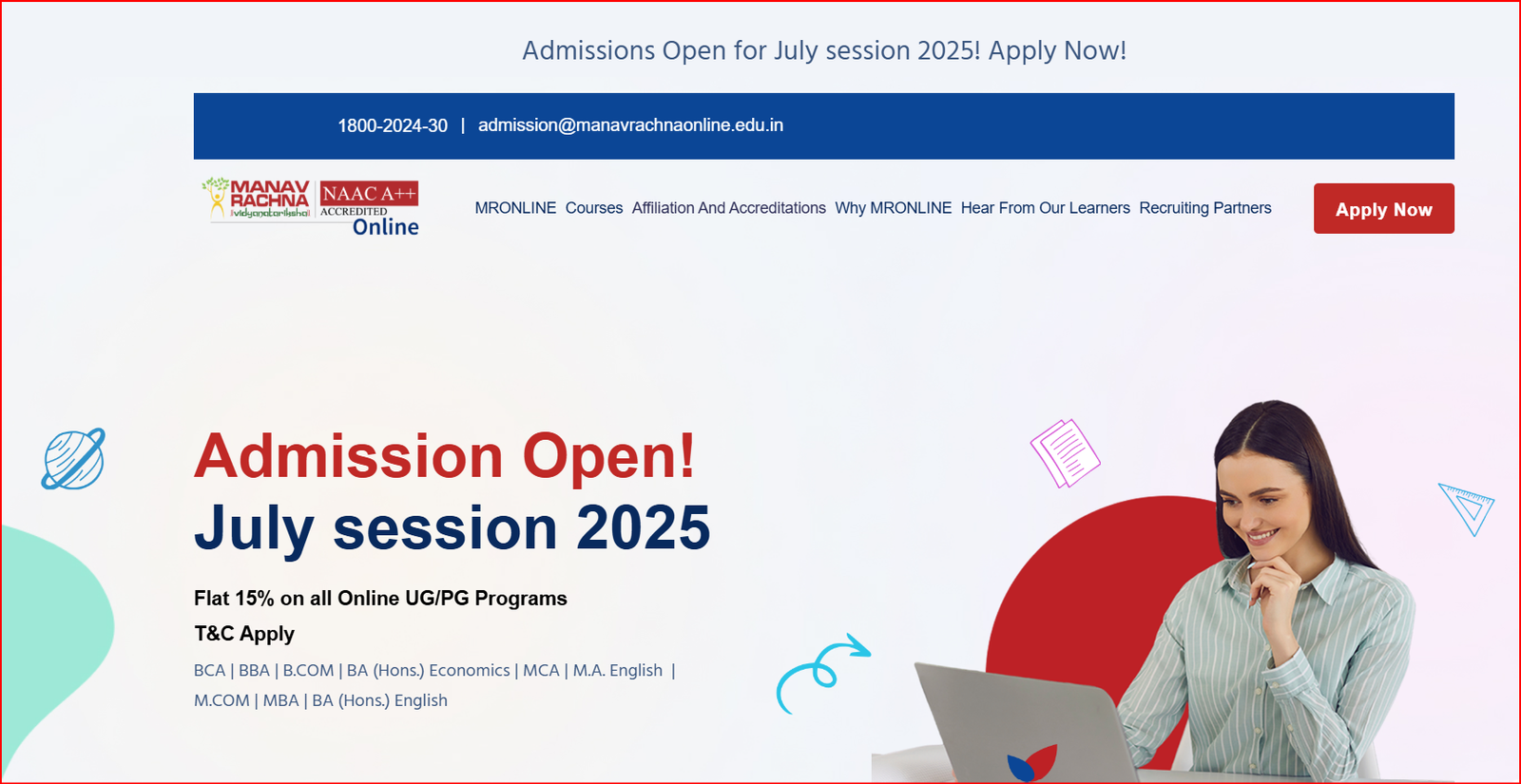 Admissions Open for July session 2025! Apply Now!

1800-2024-30 | admission@manavrachnaonline.edu.in

MANAV RACHNA vidyanatariksha NAAC A++ ACCREDITED Online

MRONLINE Courses Affiliation And Accreditations Why MRONLINE Hear From Our Learners Recruiting Partners

Apply Now

Admission Open!
July session 2025

Flat 15% on all Online UG/PG Programs
T&C Apply

BCA | BBA | B.COM | BA (Hons.) Economics | MCA | M.A. English | M.COM | MBA | BA (Hons.) English